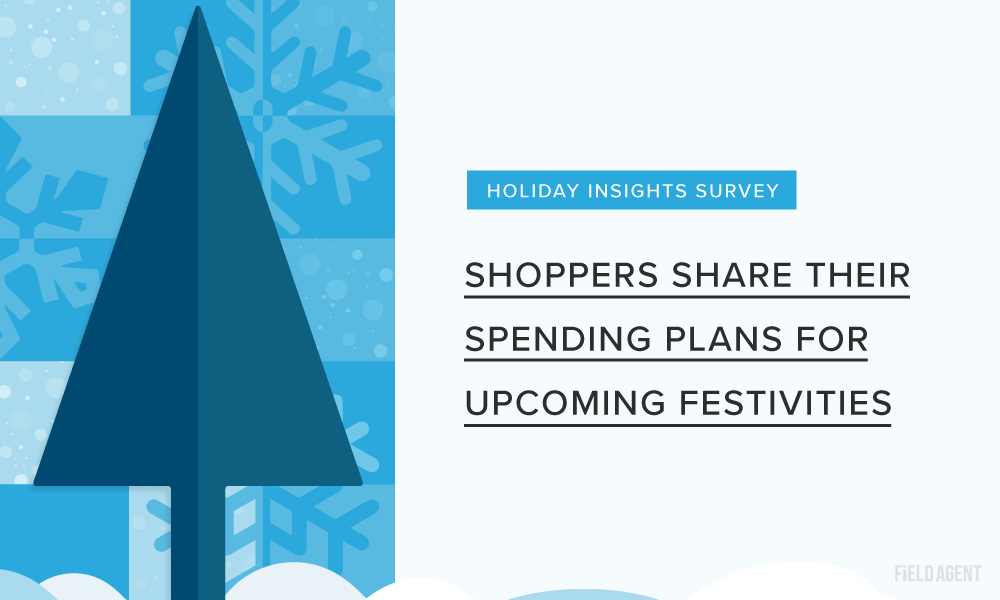 HOLIDAY INSIGHTS SURVEY

SHOPPERS SHARE THEIR SPENDING PLANS FOR UPCOMING FESTIVITIES

FIELD AGENT